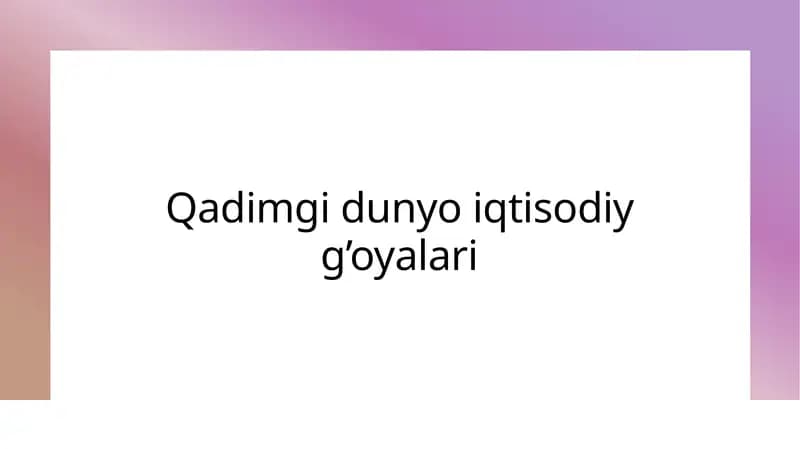 Qadimgi dunyo iqtisodiy g’oyalari